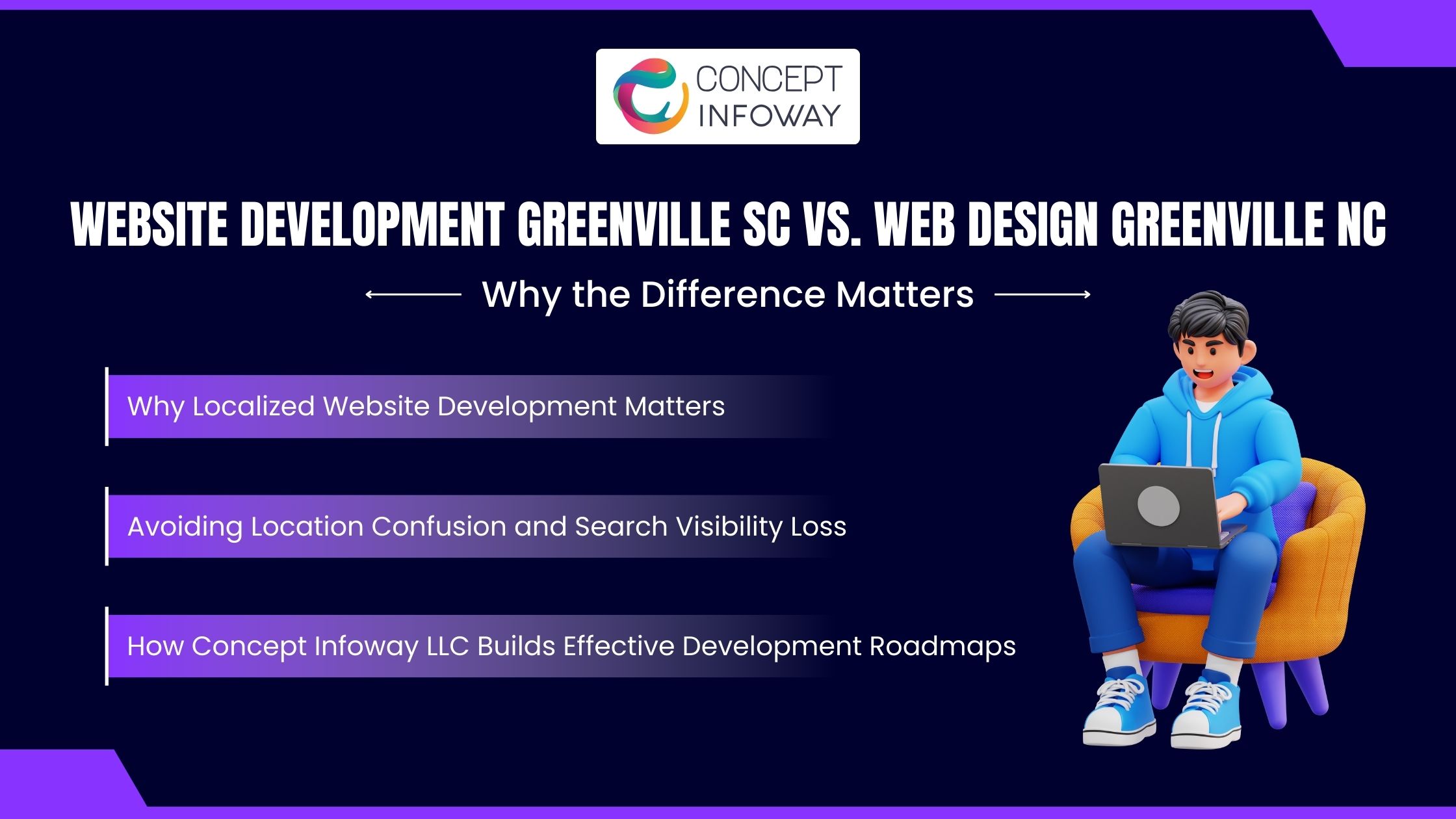 CONCEPT INFOWAY

WEBSITE DEVELOPMENT GREENVILLE SC VS. WEB DESIGN GREENVILLE NC

Why the Difference Matters

Why Localized Website Development Matters

Avoiding Location Confusion and Search Visibility Loss

How Concept Infoway LLC Builds Effective Development Roadmaps